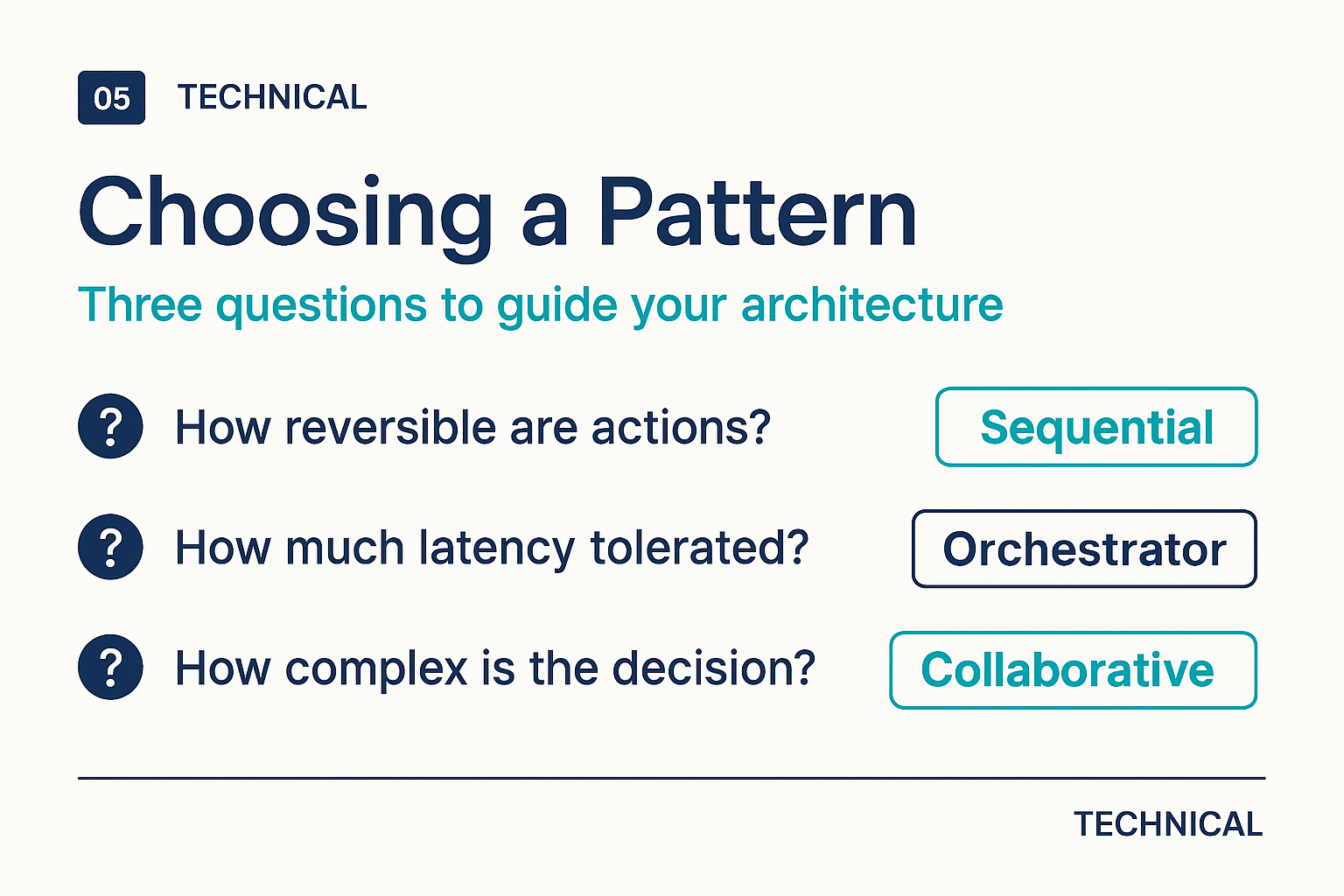 05 TECHNICAL

Choosing a Pattern

Three questions to guide your architecture

? How reversible are actions?

Sequential

? How much latency tolerated?

Orchestrator

? How complex is the decision?

Collaborative

TECHNICAL